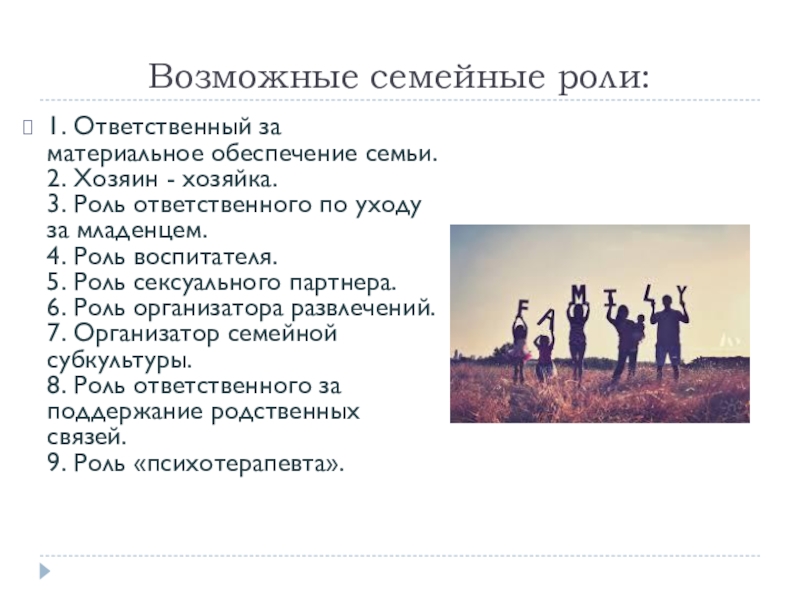 Возможные семейные роли:

1. Ответственный за материальное обеспечение семьи.
2. Хозяин - хозяйка.
3. Роль ответственного по уходу за младенцем.
4. Роль воспитателя.
5. Роль сексуального партнера.
6. Роль организатора развлечений.
7. Организатор семейной субкультуры.
8. Роль ответственного за поддержание родственных связей.
9. Роль «психотерапевта».

FAMILY